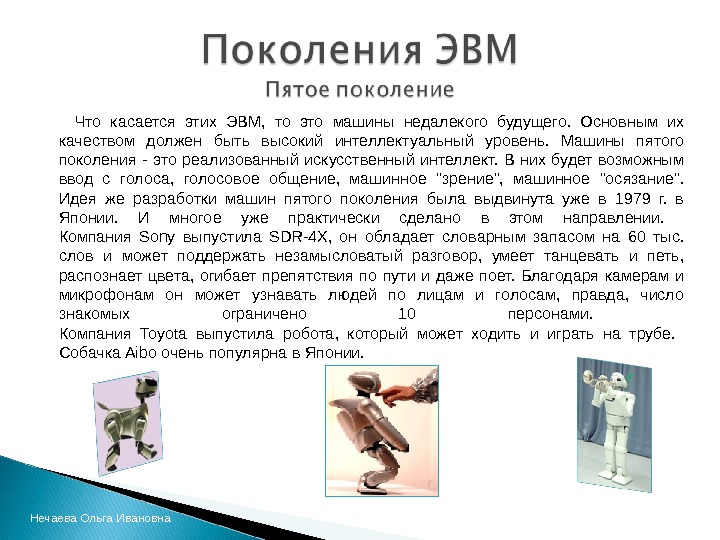 Поколения ЭВМ
Пятое поколение

Что касается этих ЭВМ, то это машины недалекого будущего. Основным их качеством должен быть высокий интеллектуальный уровень. Машины пятого поколения - это реализованный искусственный интеллект. В них будет возможным ввод с голоса, голосовое общение, машинное "зрение", машинное "осязание". Идея же разработки машин пятого поколения была выдвинута уже в 1979 г. в Японии. И многое уже практически сделано в этом направлении.
Компания Sony выпустила SDR-4X, он обладает словарным запасом на 60 тыс. слов и может поддержать незамысловатый разговор, умеет танцевать и петь, распознает цвета, огибает препятствия по пути и даже поет. Благодаря камерам и микрофонам он может узнавать людей по лицам и голосам, правда, число знакомых ограничено 10 персонами.
Компания Toyota выпустила робота, который может ходить и играть на трубе. Собачка Aibo очень популярна в Японии.

Нечаева Ольга Ивановна